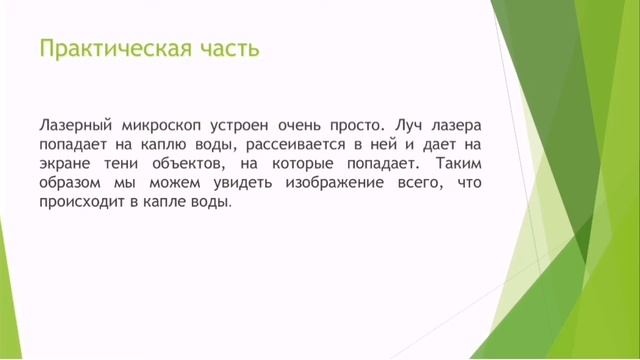 Практическая часть

Лазерный микроскоп устроен очень просто. Луч лазера попадает на каплю воды, рассеивается в ней и дает на экране тени объектов, на которые попадает. Таким образом мы можем увидеть изображение всего, что происходит в капле воды.